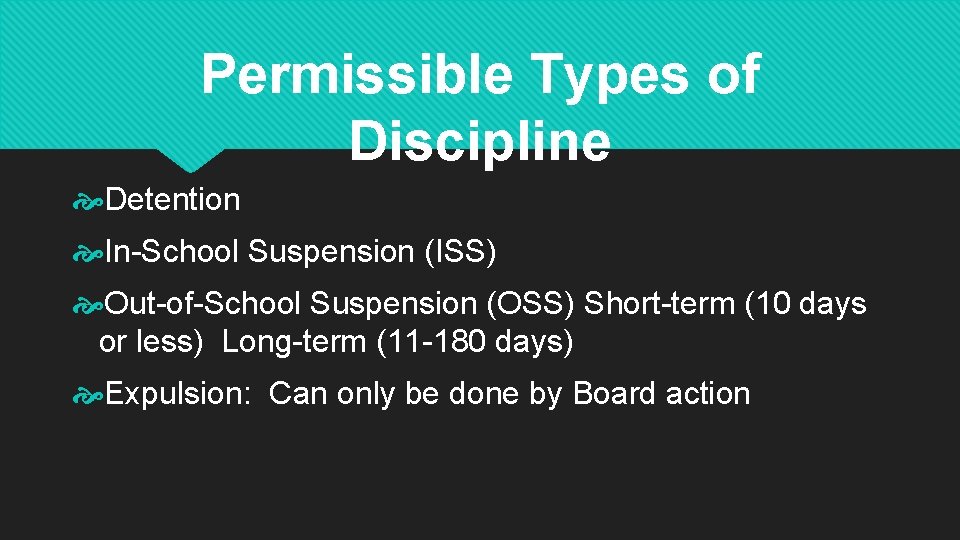 Permissible Types of Discipline

Detention

In-School Suspension (ISS)

Out-of-School Suspension (OSS) Short-term (10 days or less) Long-term (11-180 days)

Expulsion: Can only be done by Board action